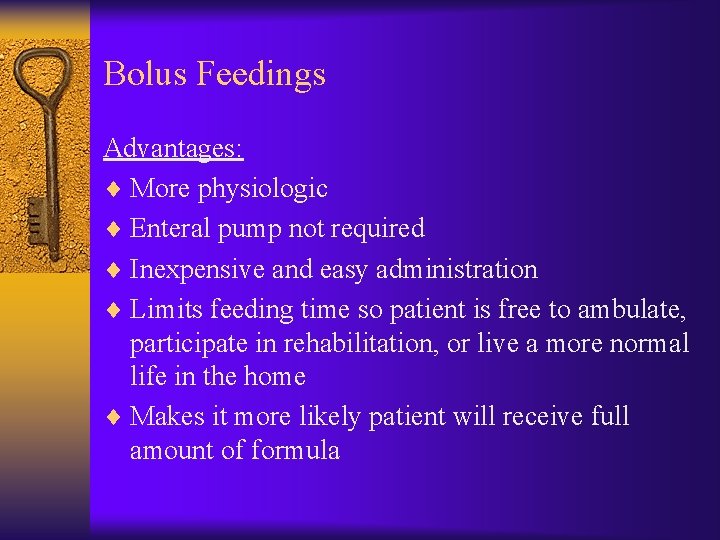 Bolus Feedings

Advantages:
♦ More physiologic
♦ Enteral pump not required
♦ Inexpensive and easy administration
♦ Limits feeding time so patient is free to ambulate, participate in rehabilitation, or live a more normal life in the home
♦ Makes it more likely patient will receive full amount of formula